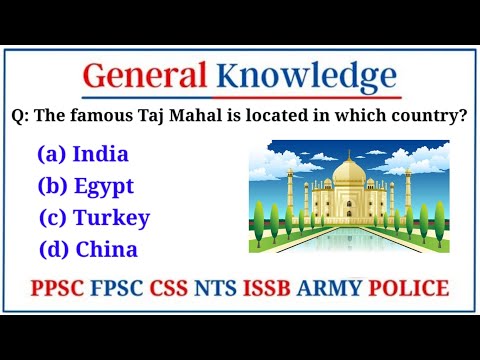 General Knowledge

Q: The famous Taj Mahal is located in which country?

(a) India
(b) Egypt
(c) Turkey
(d) China

PPSC FPSC CSS NTS ISSB ARMY POLICE